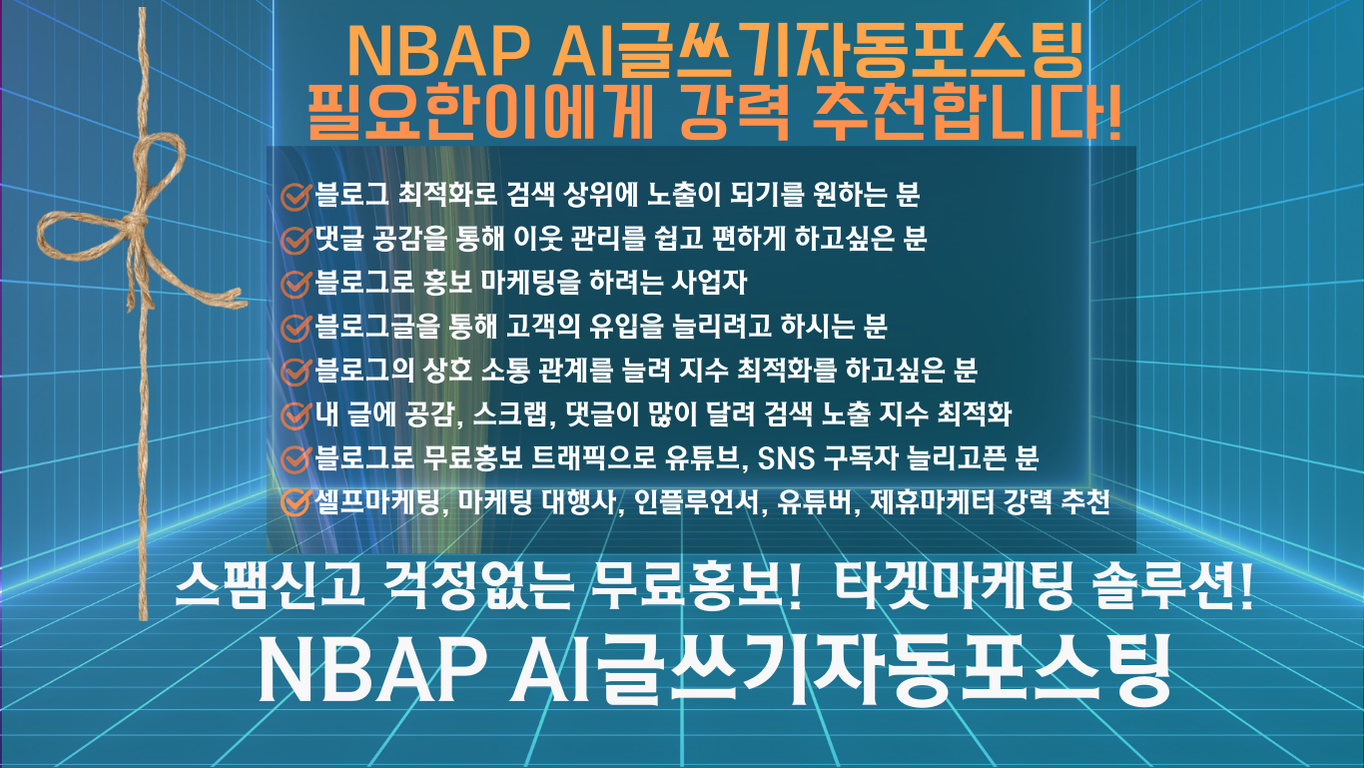 NBAP AI글쓰기자동포스팅
필요한이에게 강력 추천합니다!

블로그 최적화로 검색 상위에 노출이 되기를 원하는 분
댓글 공감을 통해 이웃 관리를 쉽고 편하게 하고싶은 분
블로그로 홍보 마케팅을 하려는 사업자
블로그글을 통해 고객의 유입을 늘리려고 하시는 분
블로그의 상호 소통 관계를 늘려 지수 최적화를 하고싶은 분
내 글에 공감, 스크랩, 댓글이 많이 달려 검색 노출 지수 최적화
블로그로 무료홍보 트래픽으로 유튜브, SNS 구독자 늘리고픈 분
셀프마케팅, 마케팅 대행사, 인플루언서, 유튜버, 제휴마케터 강력 추천

스팸신고 걱정없는 무료홍보! 타겟마케팅 솔루션!
NBAP AI글쓰기자동포스팅